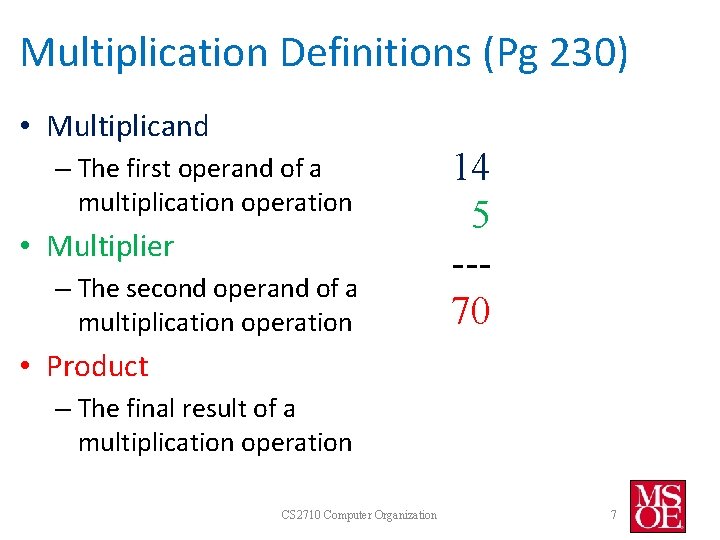 Multiplication Definitions (Pg 230)

• Multiplicand
– The first operand of a multiplication operation

• Multiplier
– The second operand of a multiplication operation

• Product
– The final result of a multiplication operation

14
5
---
70

CS2710 Computer Organization

7

MSOE